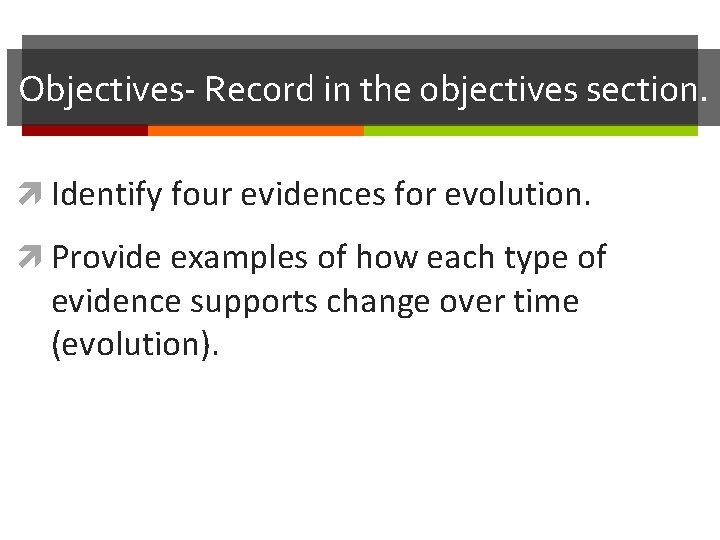 Objectives- Record in the objectives section.

Identify four evidences for evolution.

Provide examples of how each type of evidence supports change over time (evolution).